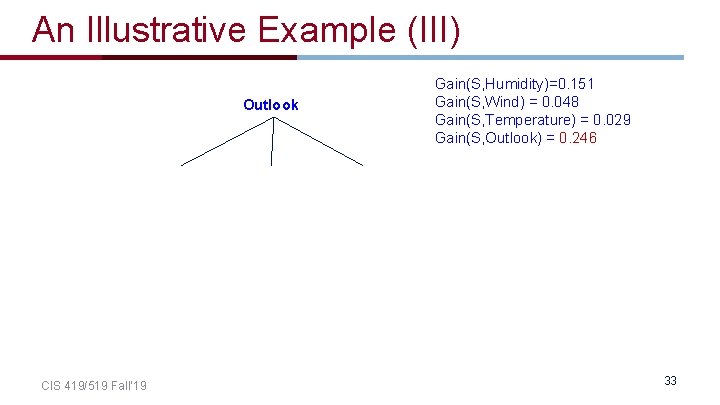 An Illustrative Example (III)

Outlook

Gain(S,Humidity)=0.151
Gain(S,Wind) = 0.048
Gain(S,Temperature) = 0.029
Gain(S,Outlook) = 0.246

CIS 419/519 Fall'19

33